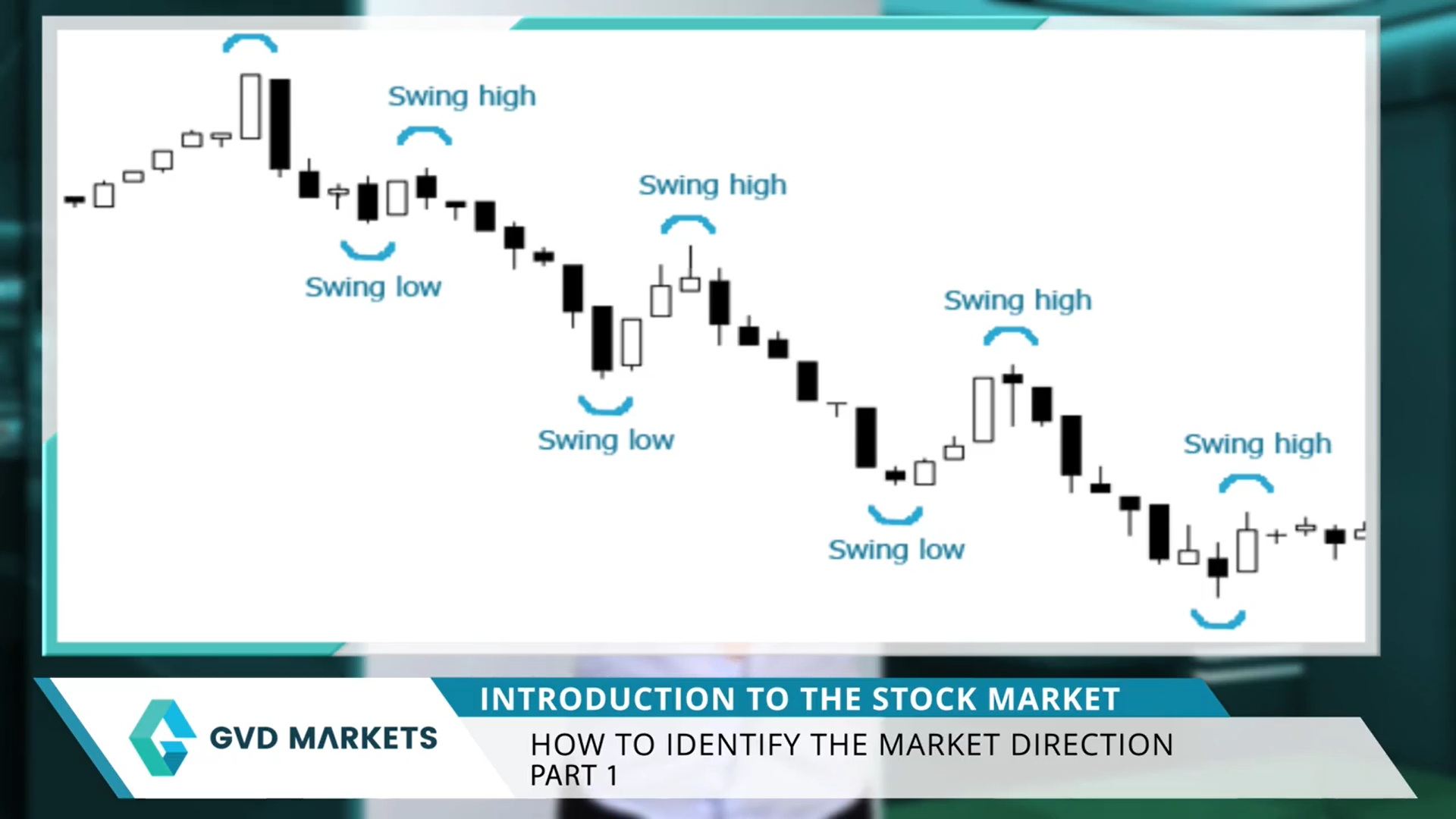 Swing high

Swing low

Swing high

Swing low

Swing high

Swing low

Swing high

GVD MARKETS

INTRODUCTION TO THE STOCK MARKET

HOW TO IDENTIFY THE MARKET DIRECTION
PART 1